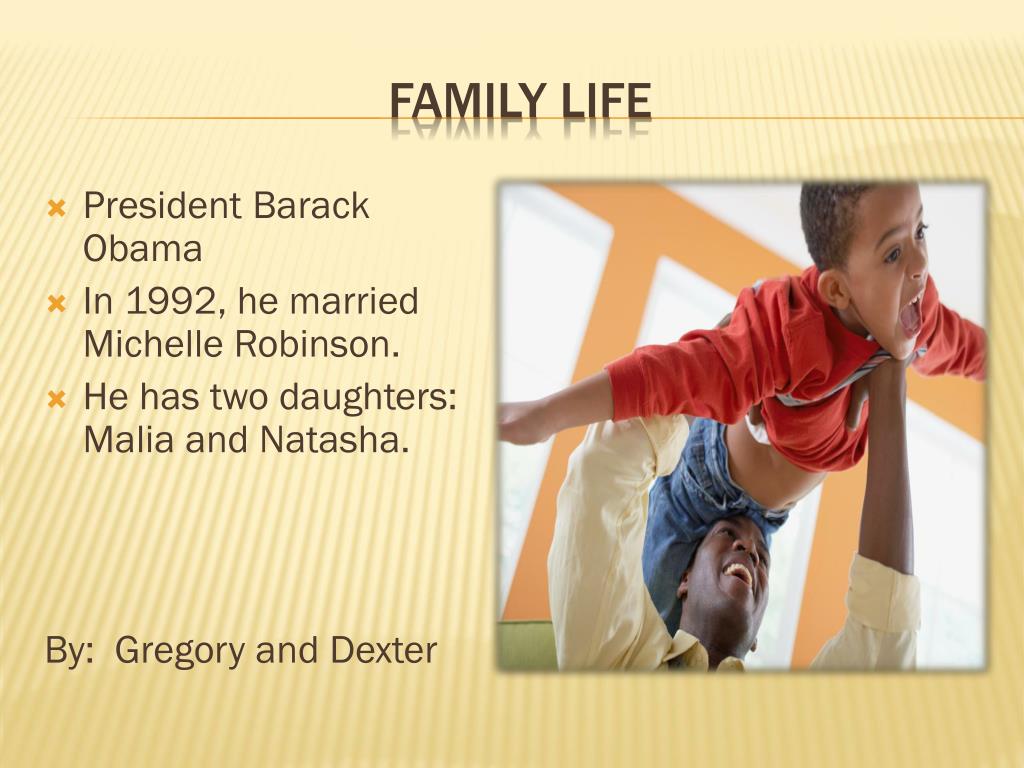 FAMILY LIFE

President Barack Obama

In 1992, he married Michelle Robinson.

He has two daughters: Malia and Natasha.

By: Gregory and Dexter